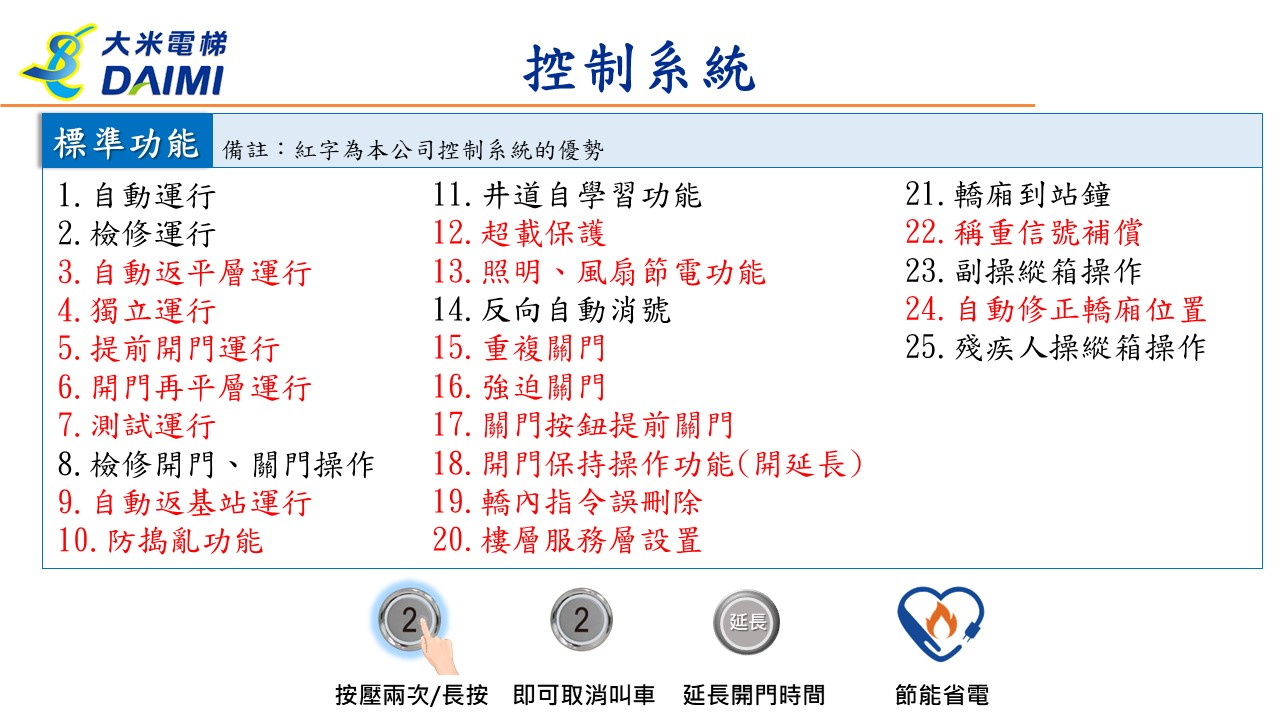 大米電梯
DAIMI

控制系統

標準功能 備註：紅字為本公司控制系統的優勢

1. 自動運行
2. 檢修運行
3. 自動返平層運行
4. 獨立運行
5. 提前開門運行
6. 開門再平層運行
7. 測試運行
8. 檢修開門、關門操作
9. 自動返基站運行
10. 防搗亂功能

11. 井道自學習功能
12. 超載保護
13. 照明、風扇節電功能
14. 反向自動消號
15. 重複關門
16. 強迫關門
17. 關門按鈕提前關門
18. 開門保持操作功能(開延長)
19. 轎內指令誤刪除
20. 樓層服務層設置

21. 轎廂到站鐘
22. 稱重信號補償
23. 副操縱箱操作
24. 自動修正轎廂位置
25. 殘疾人操縱箱操作

2 2 延長

按壓兩次/長按 即可取消叫車 延長開門時間 節能省電